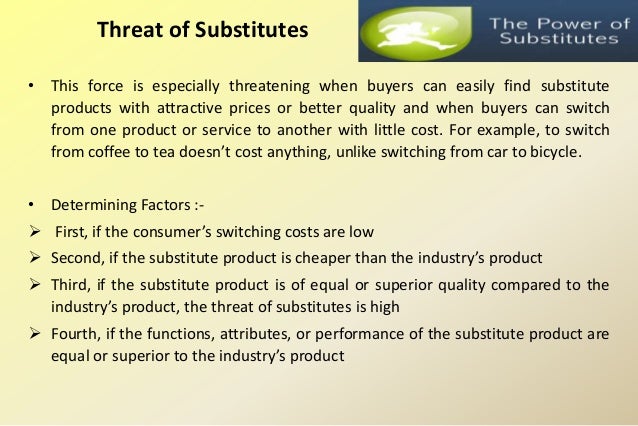 Threat of Substitutes

The Power of Substitutes

• This force is especially threatening when buyers can easily find substitute products with attractive prices or better quality and when buyers can switch from one product or service to another with little cost. For example, to switch from coffee to tea doesn't cost anything, unlike switching from car to bicycle.

• Determining Factors :-
➢ First, if the consumer's switching costs are low
➢ Second, if the substitute product is cheaper than the industry's product
➢ Third, if the substitute product is of equal or superior quality compared to the industry's product, the threat of substitutes is high
➢ Fourth, if the functions, attributes, or performance of the substitute product are equal or superior to the industry's product